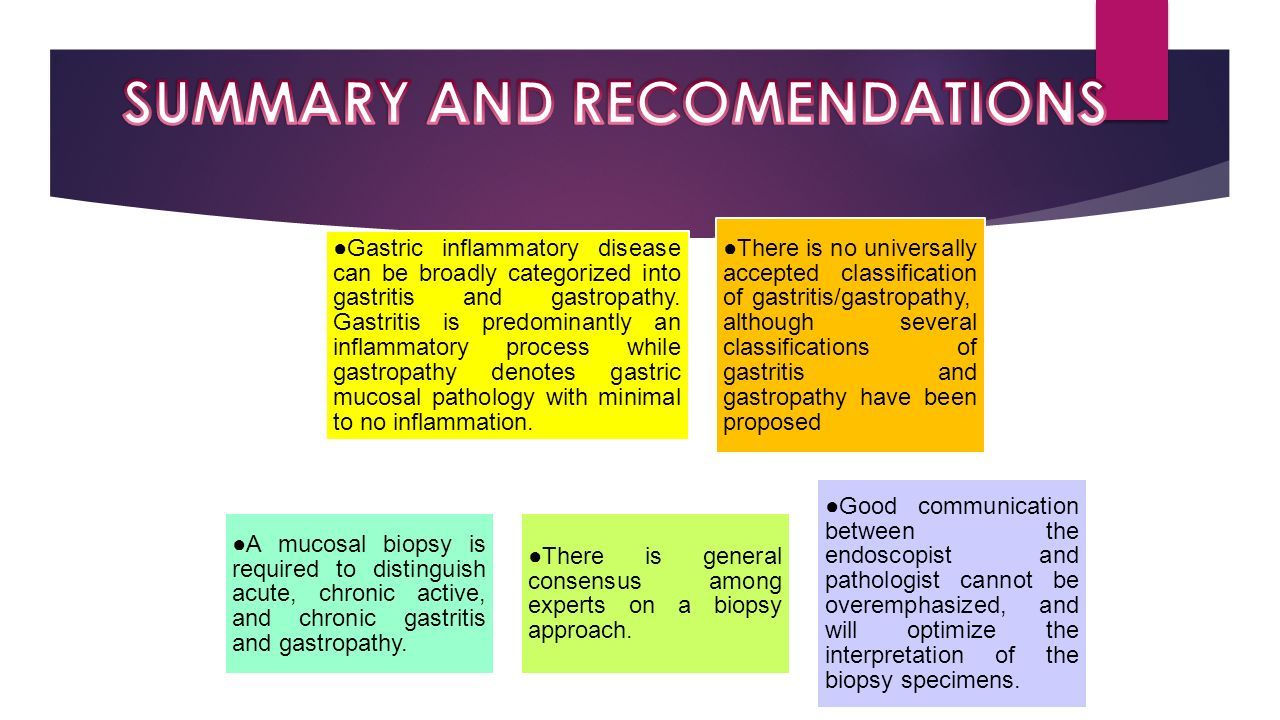 SUMMARY AND RECOMENDATIONS

●Gastric inflammatory disease can be broadly categorized into gastritis and gastropathy. Gastritis is predominantly an inflammatory process while gastropathy denotes gastric mucosal pathology with minimal to no inflammation.

●There is no universally accepted classification of gastritis/gastropathy, although several classifications of gastritis and gastropathy have been proposed

●A mucosal biopsy is required to distinguish acute, chronic active, and chronic gastritis and gastropathy.

●There is general consensus among experts on a biopsy approach.

●Good communication between the endoscopist and pathologist cannot be overemphasized, and will optimize the interpretation of the biopsy specimens.